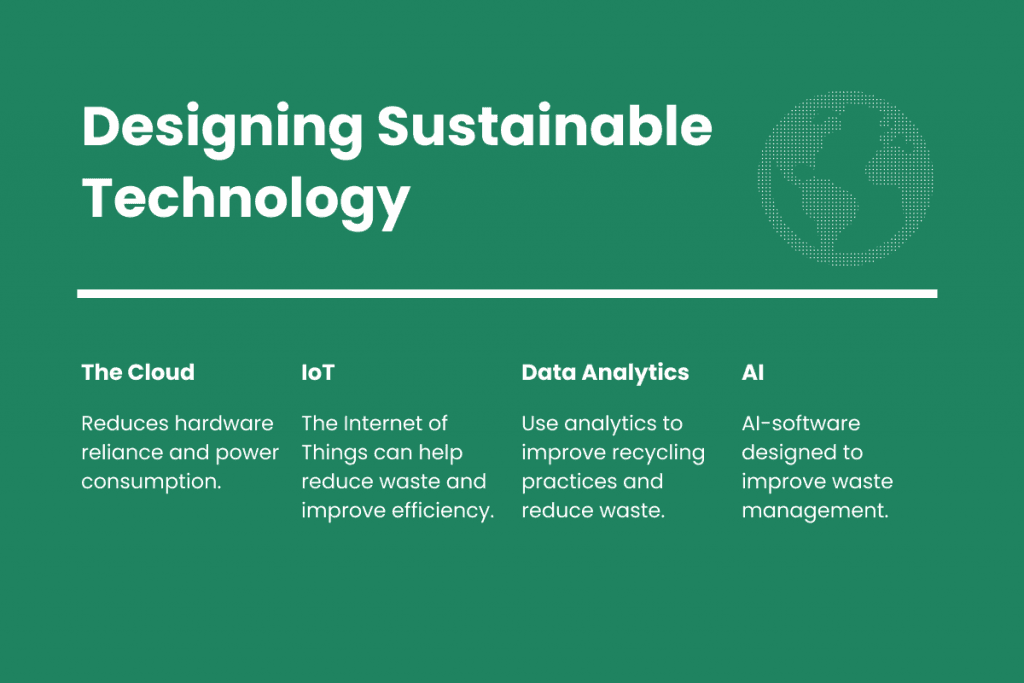 Designing Sustainable Technology

The Cloud

Reduces hardware reliance and power consumption.

IoT

The Internet of Things can help reduce waste and improve efficiency.

Data Analytics

Use analytics to improve recycling practices and reduce waste.

AI

AI-software designed to improve waste management.